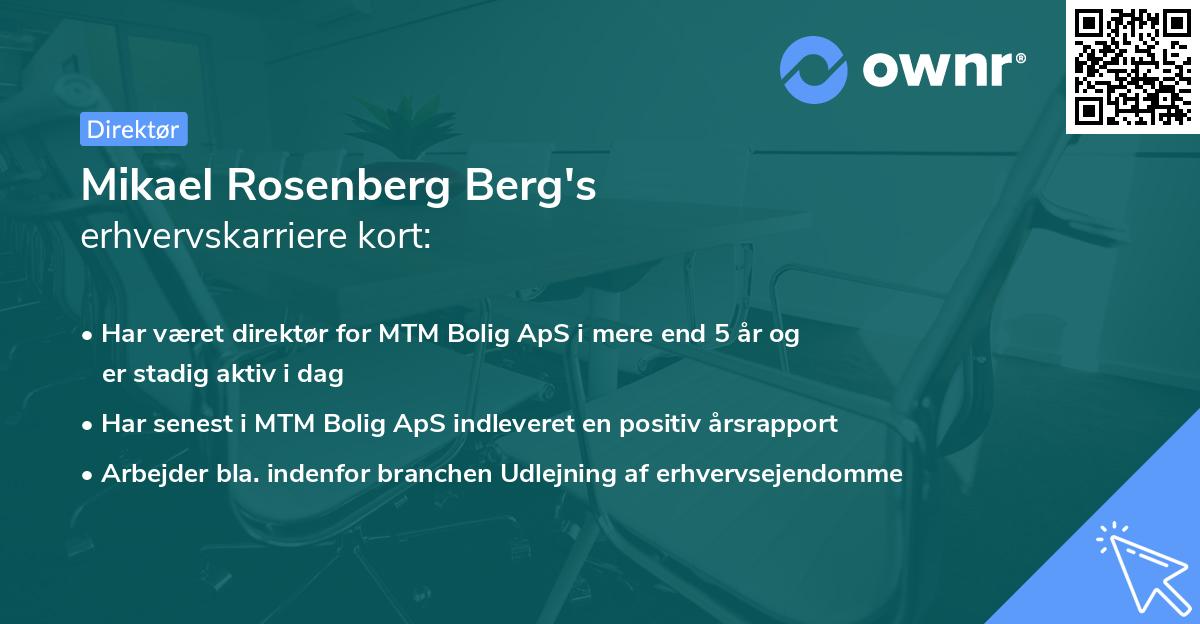 ownr®

Direktør

Mikael Rosenberg Berg's
erhvervskarriere kort:

• Har været direktør for MTM Bolig ApS i mere end 5 år og er stadig aktiv i dag
• Har senest i MTM Bolig ApS indleveret en positiv årsrapport
• Arbejder bla. indenfor branchen Udlejning af erhvervsejendomme